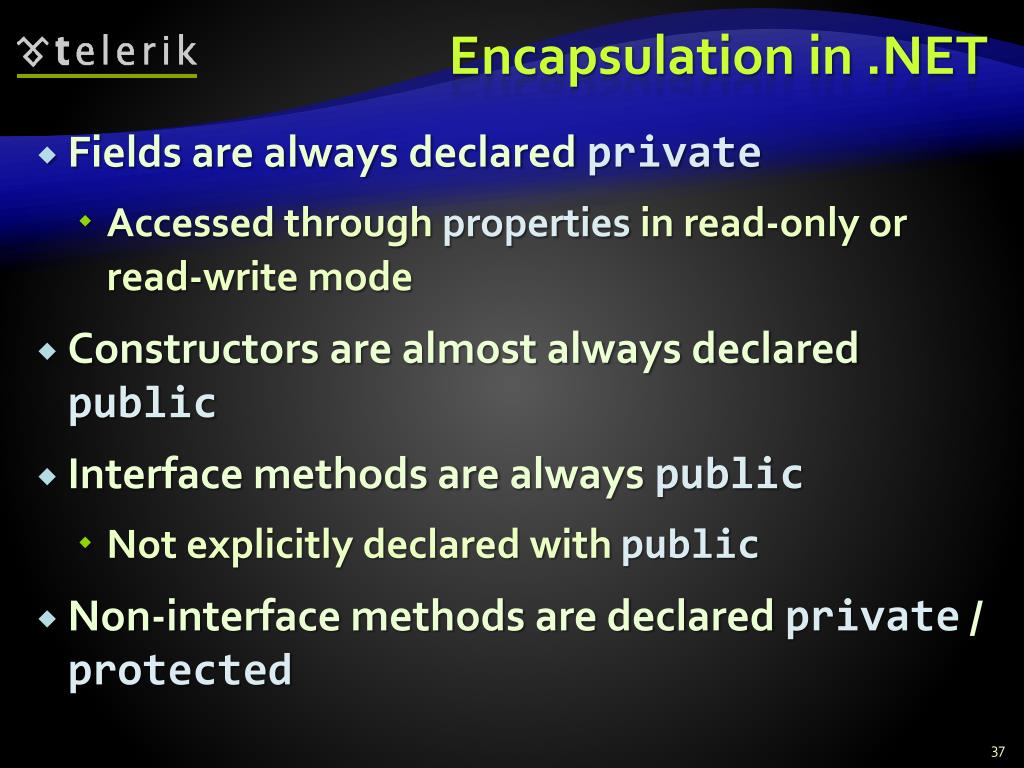 telerik

Encapsulation in .NET

Fields are always declared private

Accessed through properties in read-only or read-write mode

Constructors are almost always declared public

Interface methods are always public

Not explicitly declared with public

Non-interface methods are declared private / protected

37